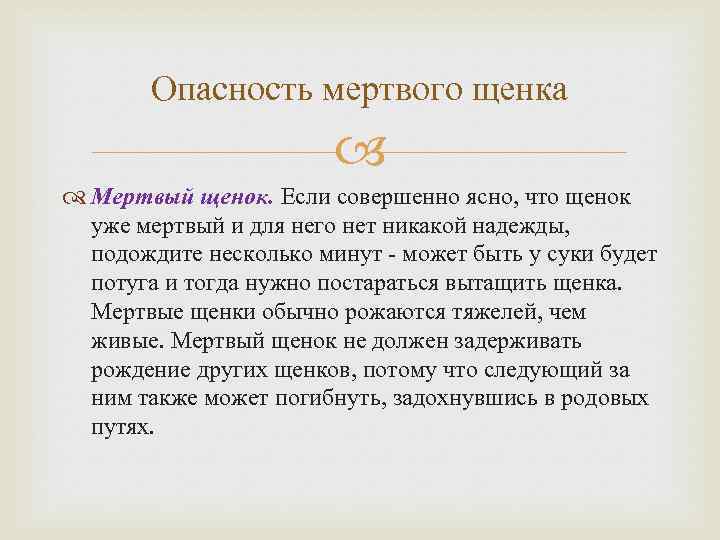 Опасность мертвого щенка

Мертвый щенок. Если совершенно ясно, что щенок уже мертвый и для него нет никакой надежды, подождите несколько минут - может быть у суки будет потуга и тогда нужно постараться вытащить щенка. Мертвые щенки обычно рожаются тяжелей, чем живые. Мертвый щенок не должен задерживать рождение других щенков, потому что следующий за ним также может погибнуть, задохнувшись в родовых путях.